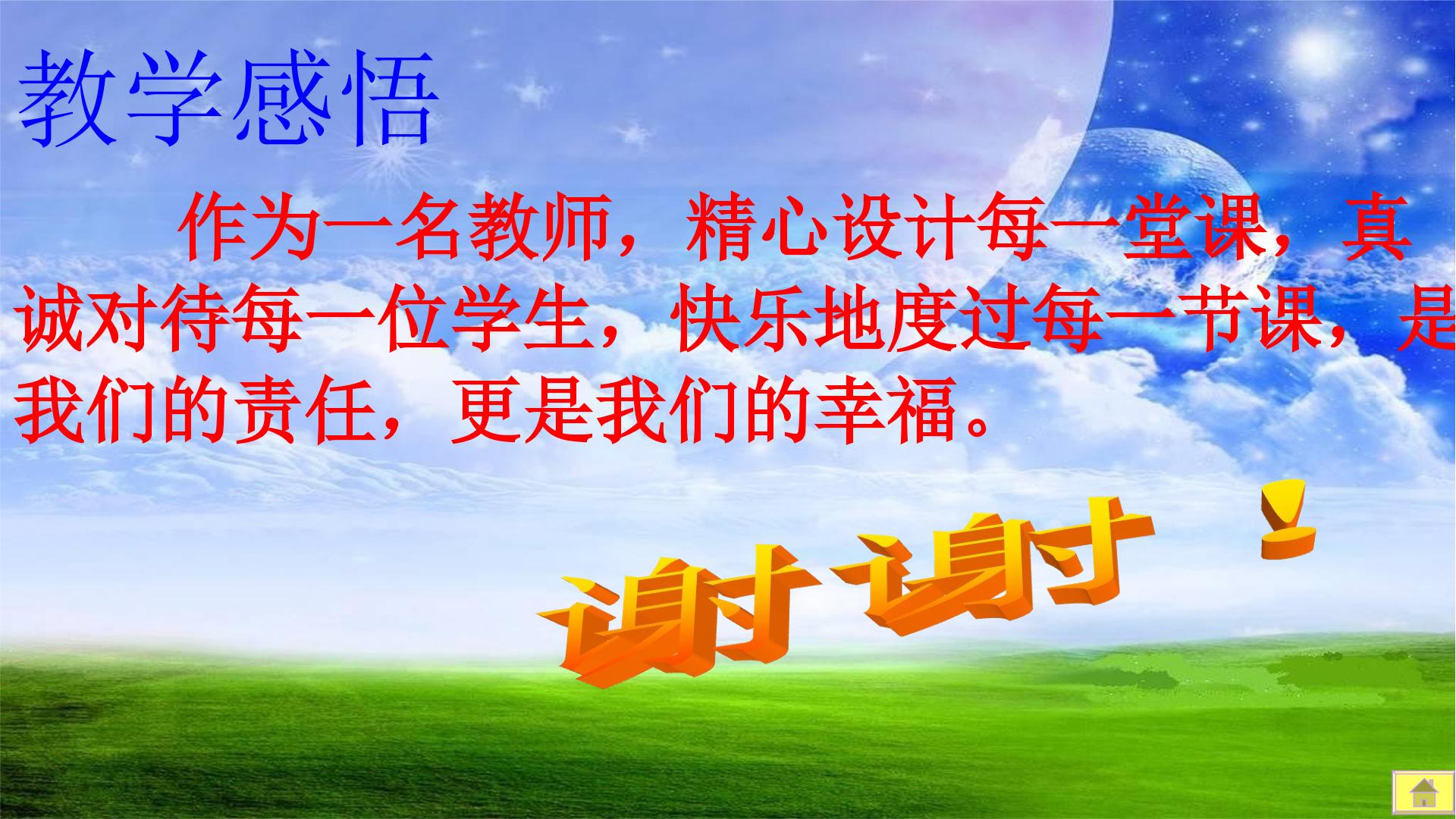 教学感悟

作为一名教师，精心设计每一堂课，真诚对待每一位学生，快乐地度过每一节课，是我们的责任，更是我们的幸福。

谢谢！